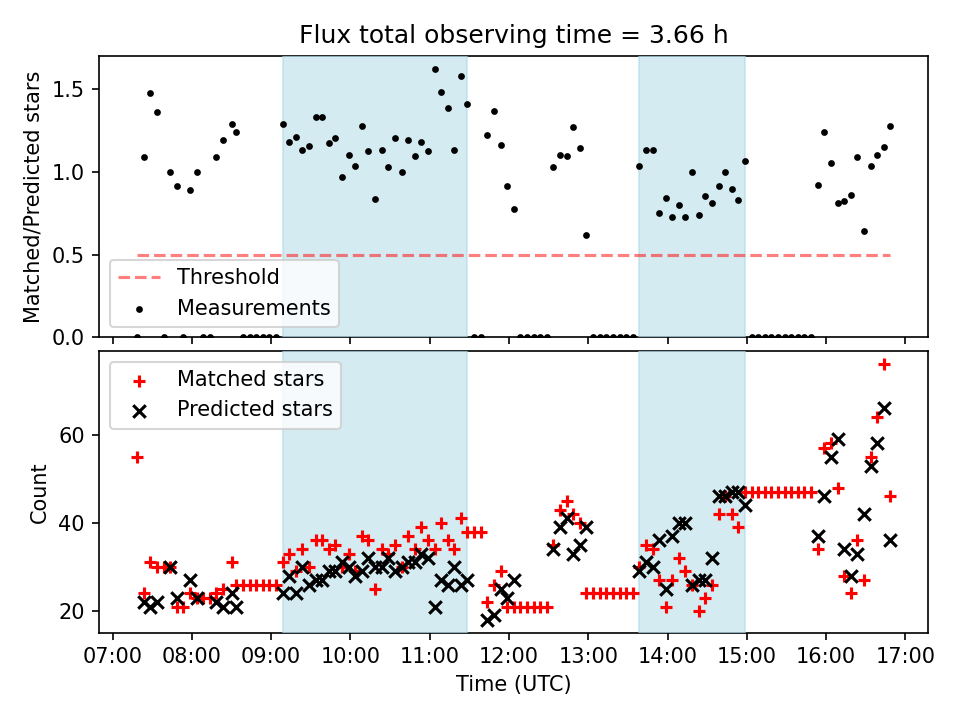 Flux total observing time = 3.66 h

Matched/Predicted stars

1.5
1.0
0.5
0.0

Threshold
Measurements

Matched stars
Predicted stars

Count

60
40
20

07:00 08:00 09:00 10:00 11:00 12:00 13:00 14:00 15:00 16:00 17:00

Time (UTC)